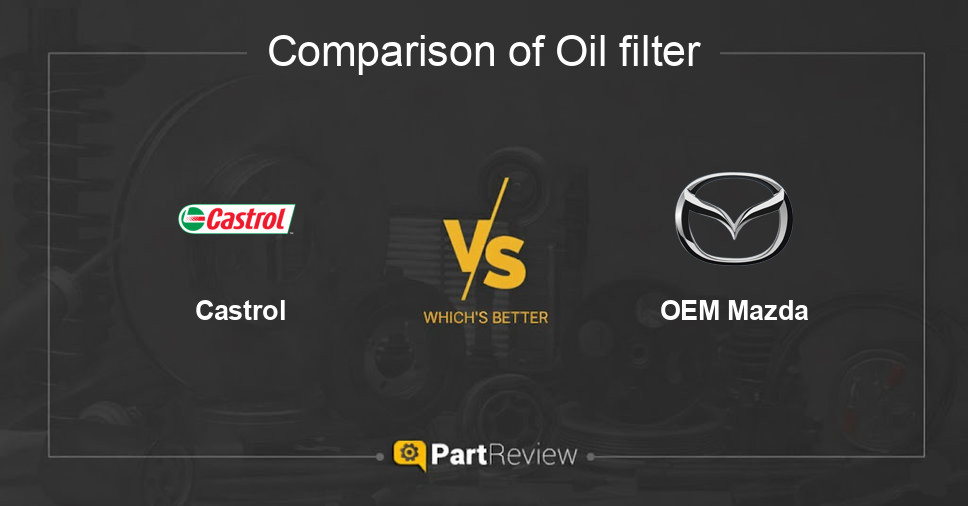 Comparison of Oil filter

Castrol

Castrol

VS

WHICH'S BETTER

OEM Mazda

PartReview